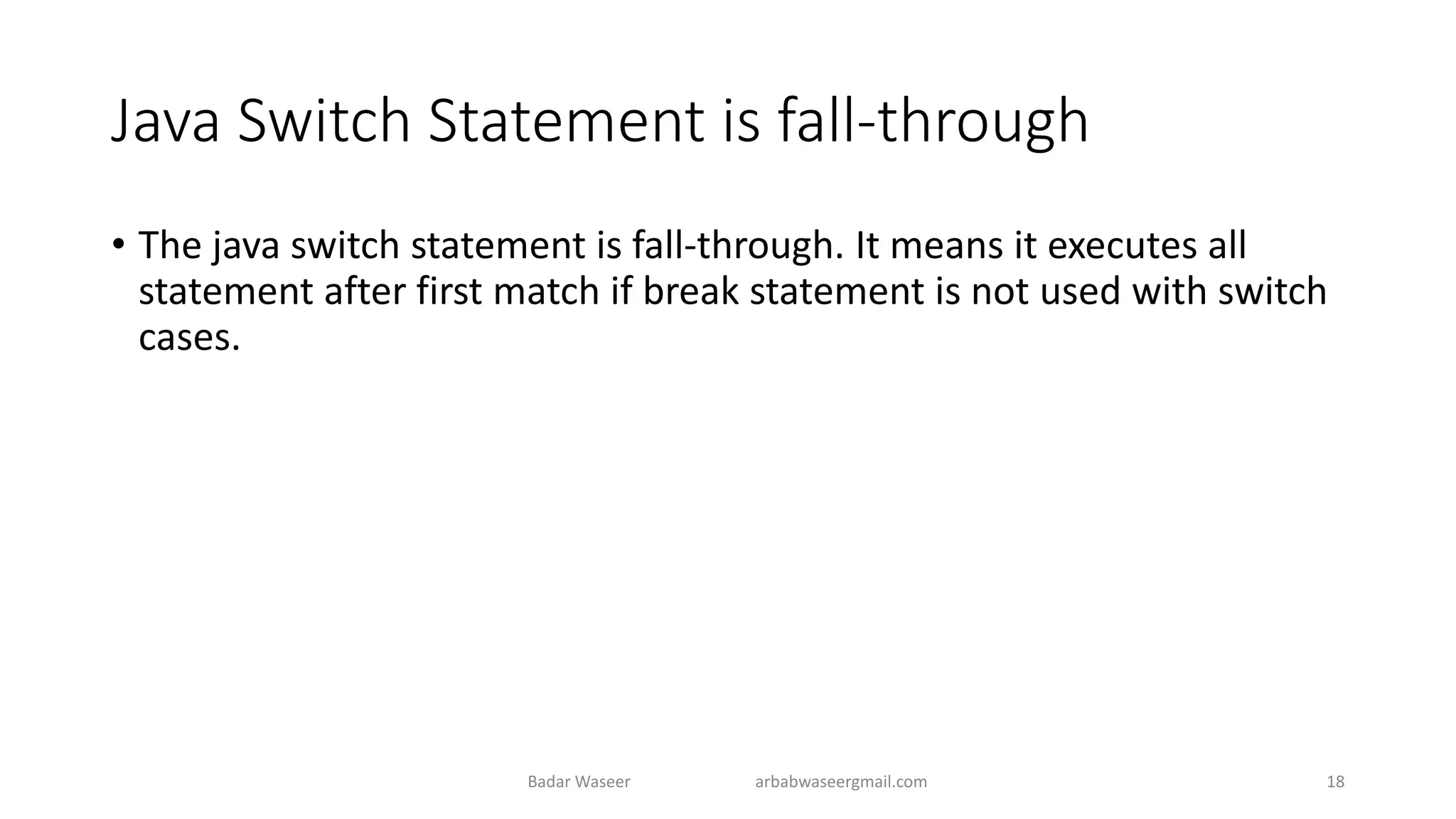 Java Switch Statement is fall-through

• The java switch statement is fall-through. It means it executes all statement after first match if break statement is not used with switch cases.

Badar Waseer arbabwaseergmail.com 18